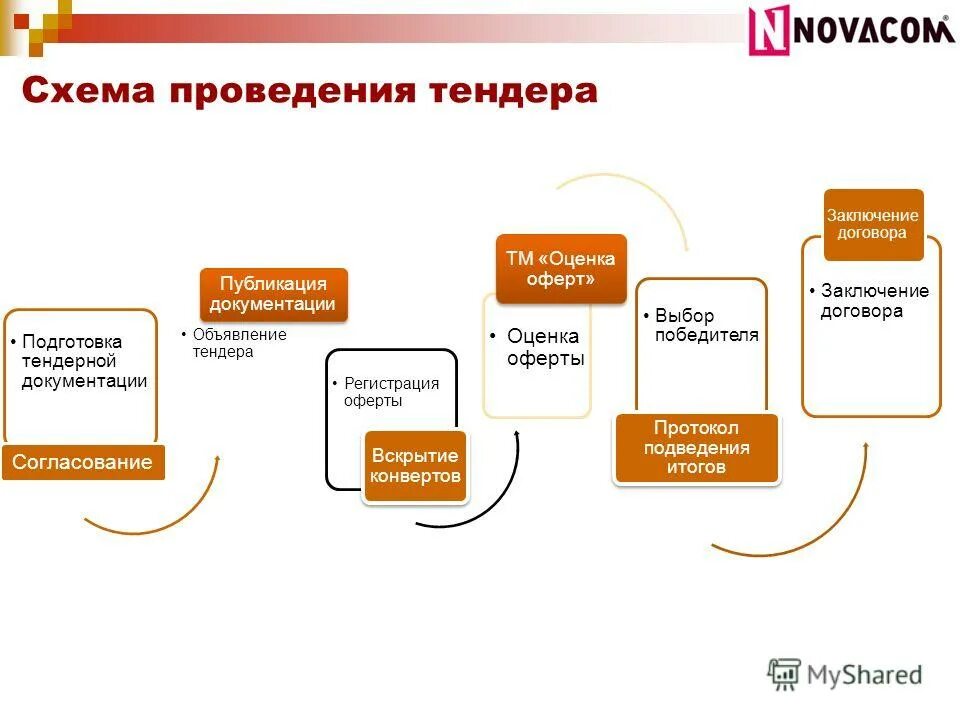 NOVACOM®

Схема проведения тендера

• Подготовка тендерной документации

Согласование

Публикация документации

• Объявление тендера

• Регистрация оферты

Вскрытие конвертов

ТМ «Оценка оферт»

• Оценка оферты

• Выбор победителя

Протокол подведения итогов

Заключение договора

• Заключение договора

MyShared